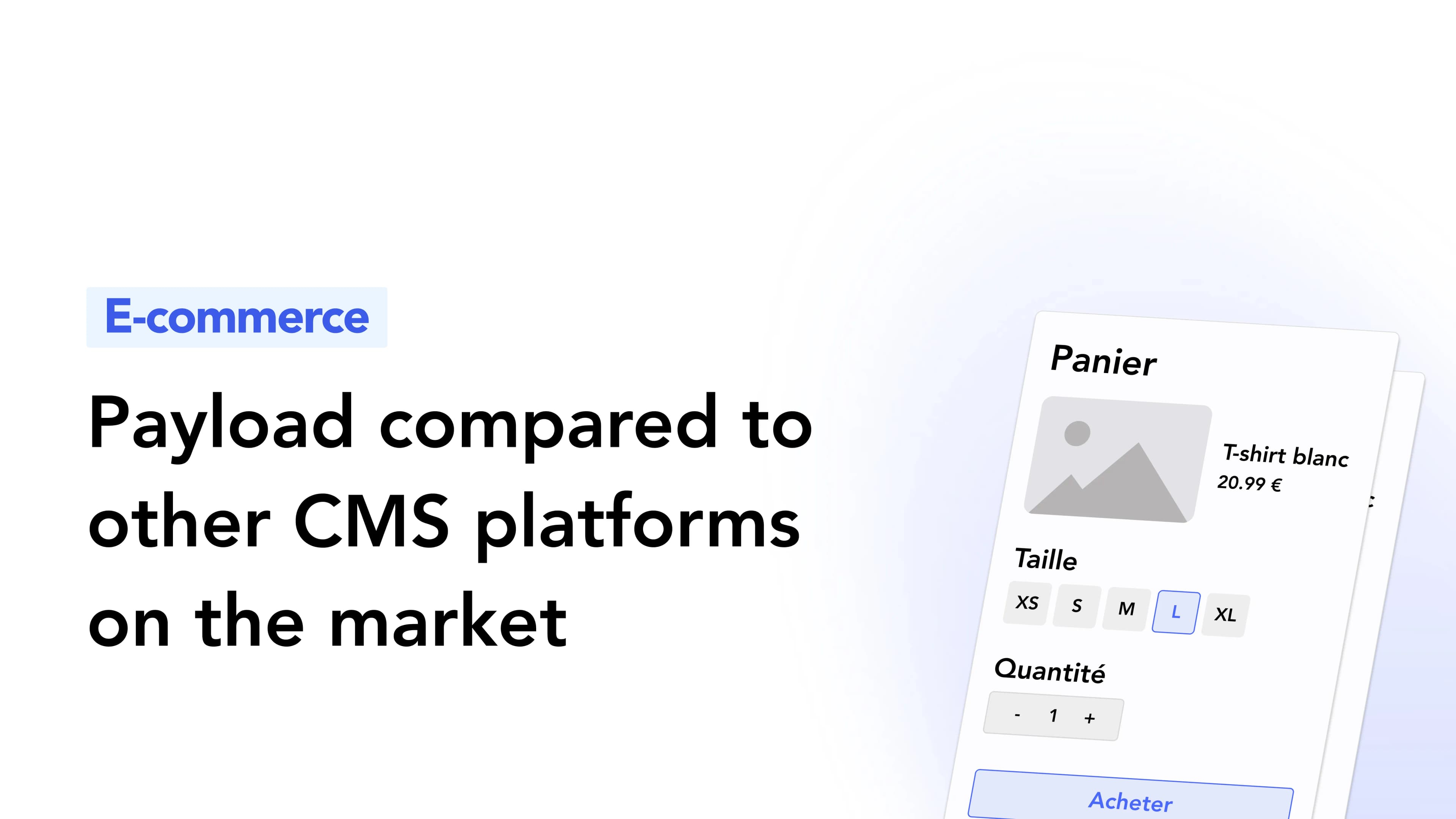 E-commerce

Payload compared to other CMS platforms on the market

Panier

T-shirt blanc
20.99 €

Taille

XS S M L XL

Quantité

- 1 +

Acheter